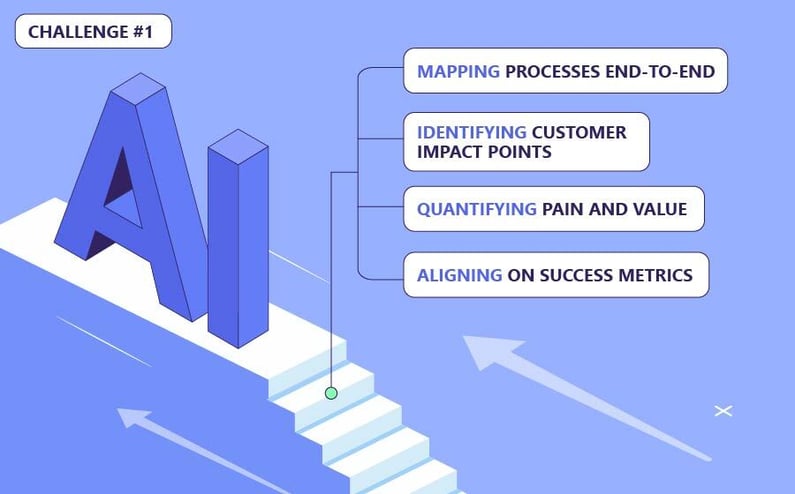 CHALLENGE #1

AI

MAPPING PROCESSES END-TO-END

IDENTIFYING CUSTOMER IMPACT POINTS

QUANTIFYING PAIN AND VALUE

ALIGNING ON SUCCESS METRICS